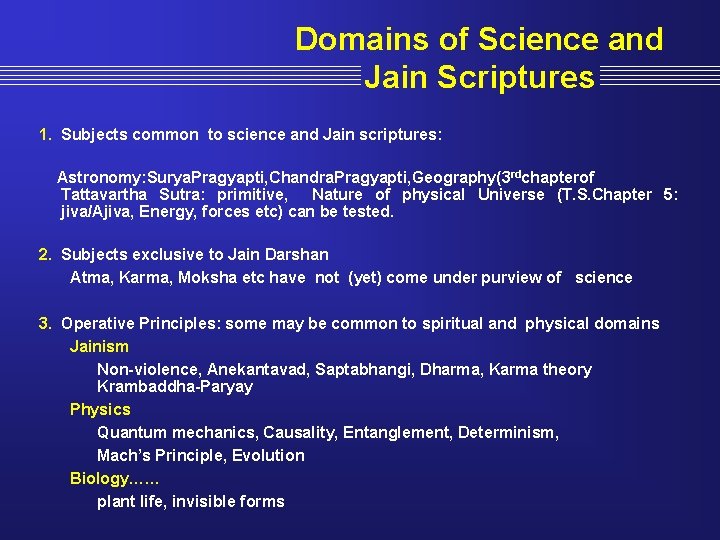 Domains of Science and Jain Scriptures

1. Subjects common to science and Jain scriptures:

Astronomy:SuryaPragyapti,ChandraPragyapti,Geography(3$^{rd}$chapterof Tattavartha Sutra: primitive, Nature of physical Universe (T.S.Chapter 5: jiva/Ajiva, Energy, forces etc) can be tested.

2. Subjects exclusive to Jain Darshan
Atma, Karma, Moksha etc have not (yet) come under purview of science

3. Operative Principles: some may be common to spiritual and physical domains
Jainism
Non-violence, Anekantavad, Saptabhangi, Dharma, Karma theory Krambaddha-Paryay
Physics
Quantum mechanics, Causality, Entanglement, Determinism,
Mach's Principle, Evolution
Biology……
plant life, invisible forms